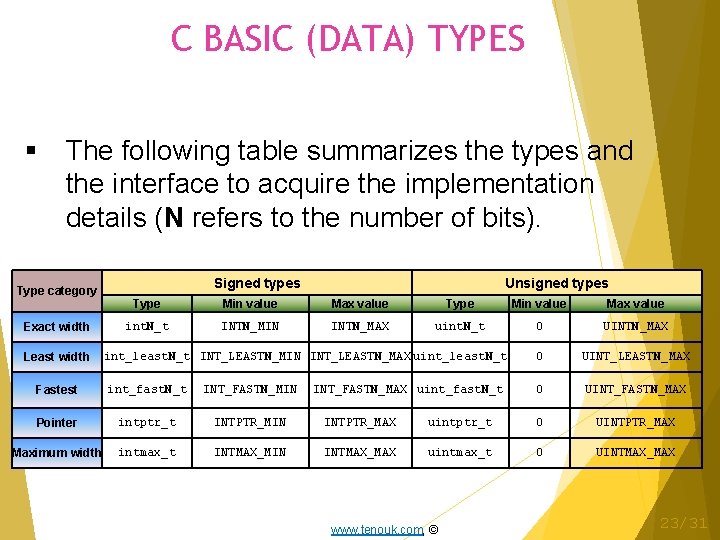 C BASIC (DATA) TYPES

▪ The following table summarizes the types and the interface to acquire the implementation details (**N** refers to the number of bits).

| Type category | Signed types | | | Unsigned types | | |
|---|---|---|---|---|---|---|
| | Type | Min value | Max value | Type | Min value | Max value |
| Exact width | intN_t | INTN_MIN | INTN_MAX | uintN_t | 0 | UINTN_MAX |
| Least width | int_leastN_t | INT_LEASTN_MIN | INT_LEASTN_MAX | uint_leastN_t | 0 | UINT_LEASTN_MAX |
| Fastest | int_fastN_t | INT_FASTN_MIN | INT_FASTN_MAX | uint_fastN_t | 0 | UINT_FASTN_MAX |
| Pointer | intptr_t | INTPTR_MIN | INTPTR_MAX | uintptr_t | 0 | UINTPTR_MAX |
| Maximum width | intmax_t | INTMAX_MIN | INTMAX_MAX | uintmax_t | 0 | UINTMAX_MAX |

www.tenouk.com ©

23/31